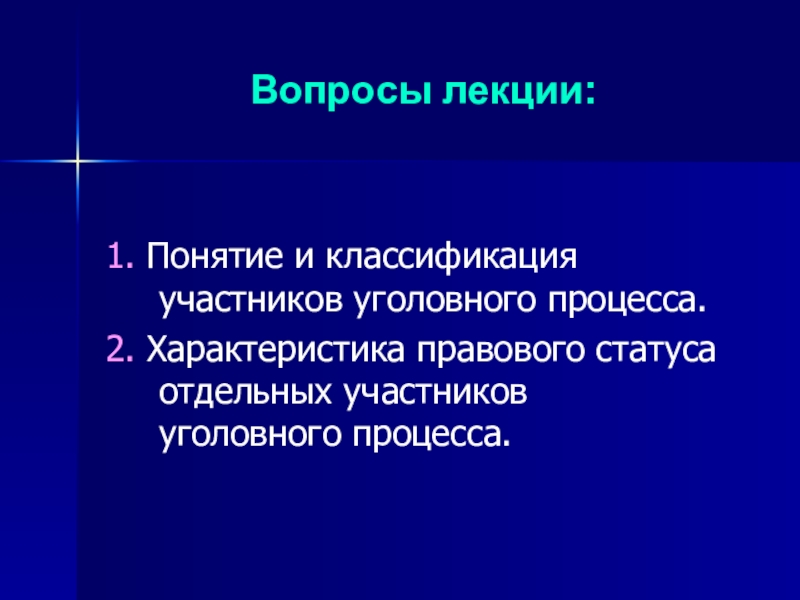 Вопросы лекции:

1. Понятие и классификация участников уголовного процесса.

2. Характеристика правового статуса отдельных участников уголовного процесса.